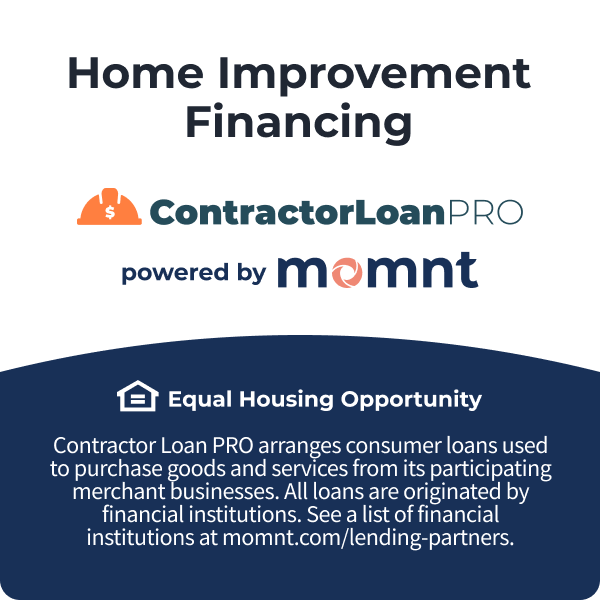 Home Improvement Financing

$ ContractorLoanPRO

powered by momnt

Equal Housing Opportunity

Contractor Loan PRO arranges consumer loans used to purchase goods and services from its participating merchant businesses. All loans are originated by financial institutions. See a list of financial institutions at momnt.com/lending-partners.